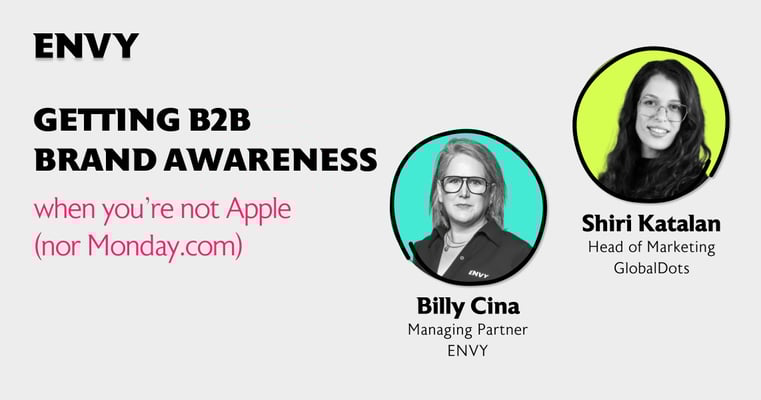 ENVY

GETTING B2B BRAND AWARENESS

when you're not Apple (nor Monday.com)

ENVY

Billy Cina
Managing Partner
ENVY

Shiri Katalan
Head of Marketing
GlobalDots